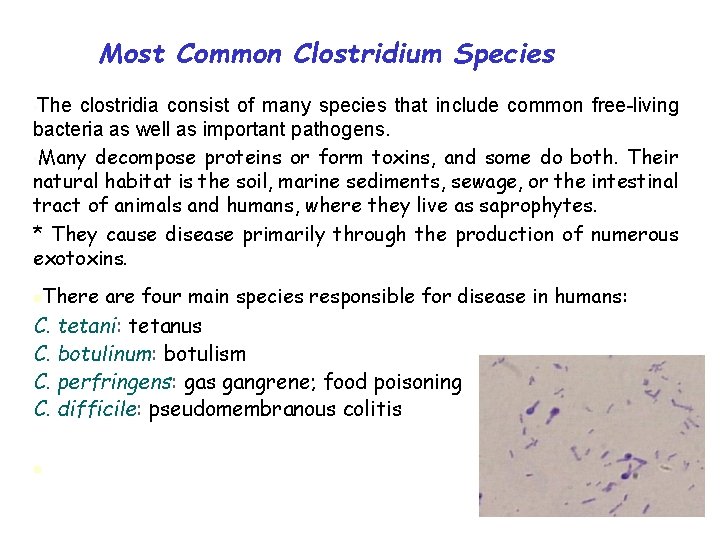 Most Common Clostridium Species

The clostridia consist of many species that include common free-living bacteria as well as important pathogens.

Many decompose proteins or form toxins, and some do both. Their natural habitat is the soil, marine sediments, sewage, or the intestinal tract of animals and humans, where they live as saprophytes.

* They cause disease primarily through the production of numerous exotoxins.

There are four main species responsible for disease in humans:
C. tetani: tetanus
C. botulinum: botulism
C. perfringens: gas gangrene; food poisoning
C. difficile: pseudomembranous colitis